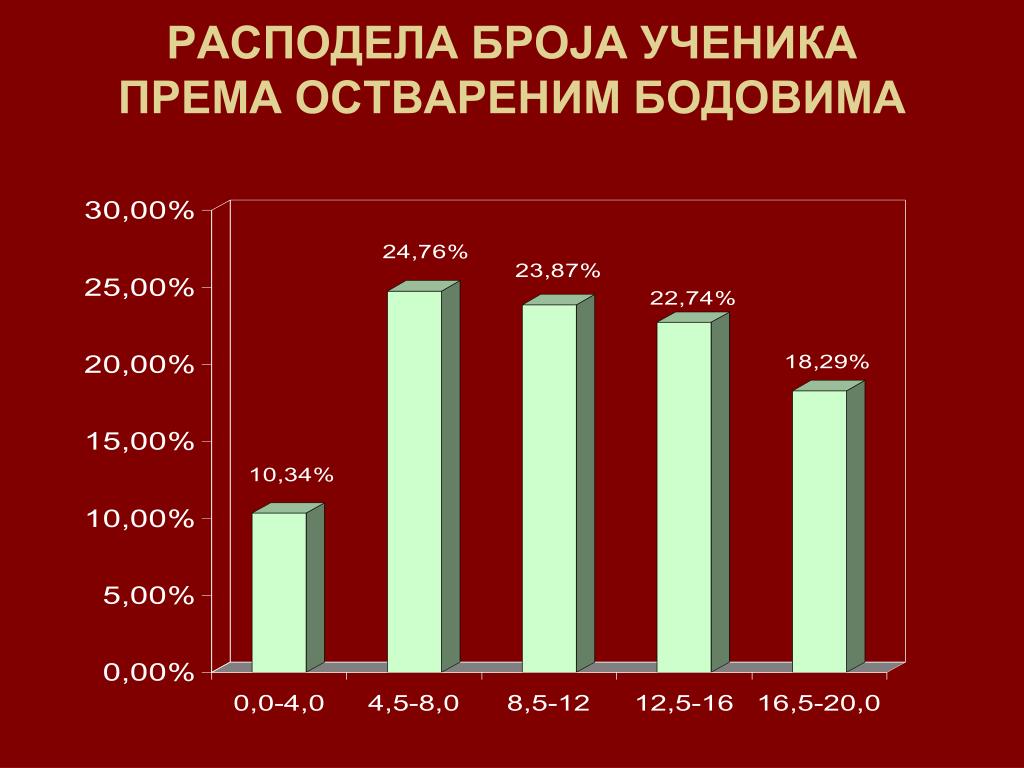 РАСПОДЕЛА БРОЈА УЧЕНИКА ПРЕМА ОСТВАРЕНИМ БОДОВИМА

30,00%
25,00%
20,00%
15,00%
10,00%
5,00%
0,00%

10,34%
24,76%
23,87%
22,74%
18,29%

0,0-4,0
4,5-8,0
8,5-12
12,5-16
16,5-20,0